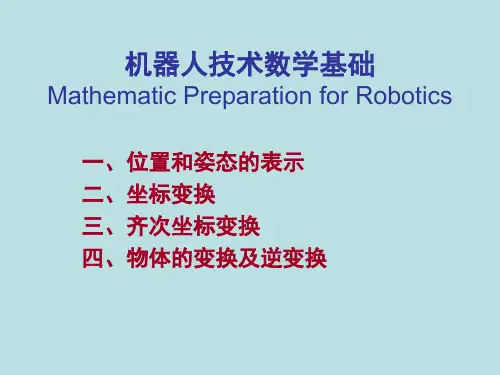 机器人技术数学基础
Mathematic Preparation for Robotics

一、位置和姿态的表示
二、坐标变换
三、齐次坐标变换
四、物体的变换及逆变换